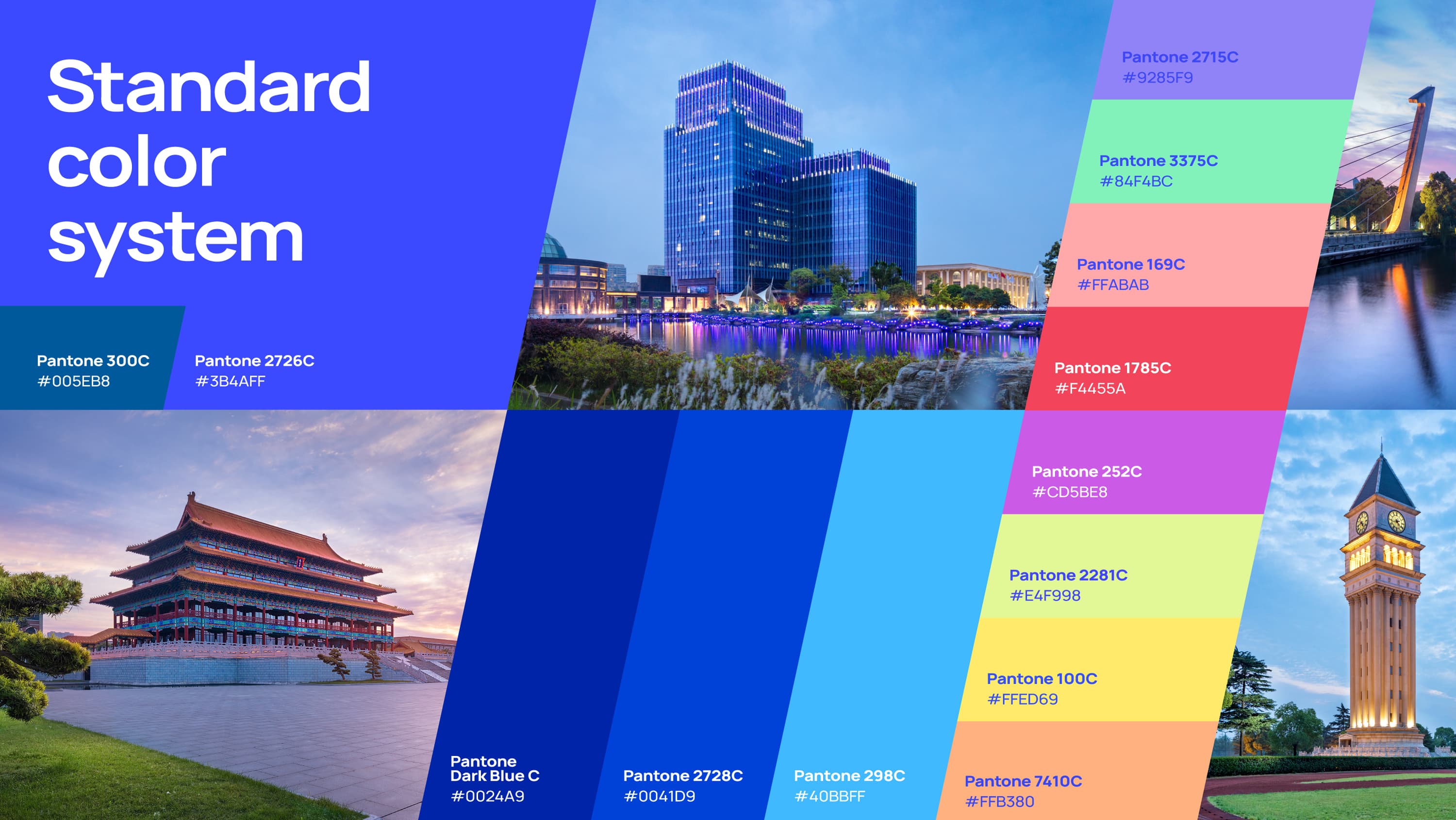 Standard color system

Pantone 300C
#005EB8

Pantone 2726C
#3B4AFF

Pantone 2715C
#9285F9

Pantone 3375C
#84F4BC

Pantone 169C
#FFABAB

Pantone 1785C
#F4455A

Pantone 252C
#CD5BE8

Pantone 2281C
#E4F998

Pantone 100C
#FFED69

Pantone 7410C
#FFB380

Pantone Dark Blue C
#0024A9

Pantone 2728C
#0041D9

Pantone 298C
#40BBFF